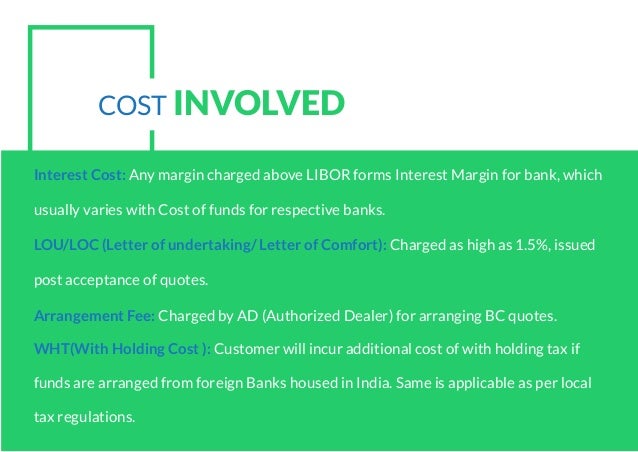 COST INVOLVED

Interest Cost: Any margin charged above LIBOR forms Interest Margin for bank, which usually varies with Cost of funds for respective banks.

LOU/LOC (Letter of undertaking/ Letter of Comfort): Charged as high as 1.5%, issued post acceptance of quotes.

Arrangement Fee: Charged by AD (Authorized Dealer) for arranging BC quotes.

WHT(With Holding Cost ): Customer will incur additional cost of with holding tax if funds are arranged from foreign Banks housed in India. Same is applicable as per local tax regulations.